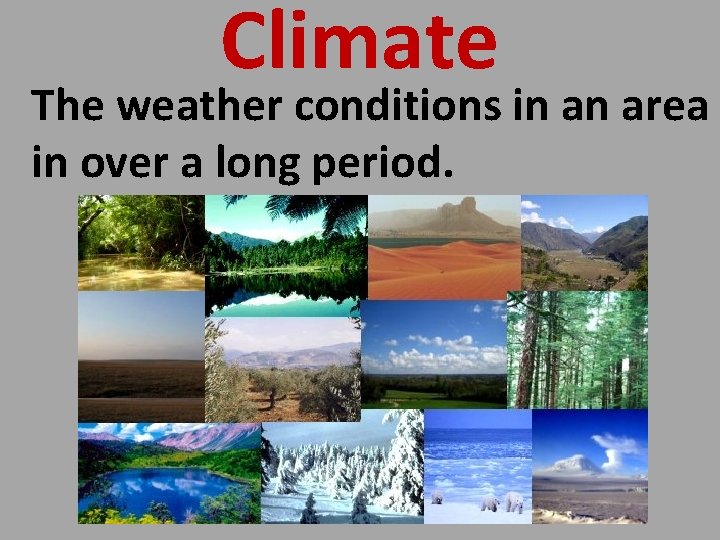 Climate

The weather conditions in an area in over a long period.